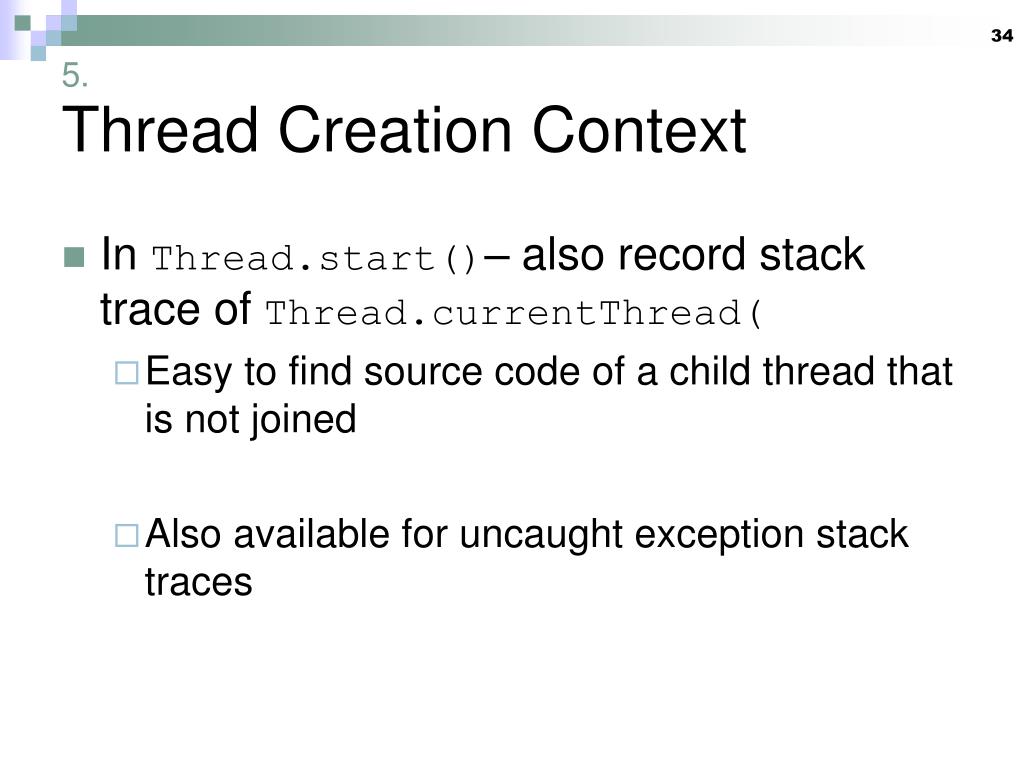 34

5.
Thread Creation Context

In Thread.start() – also record stack trace of Thread.currentThread(

Easy to find source code of a child thread that is not joined

Also available for uncaught exception stack traces